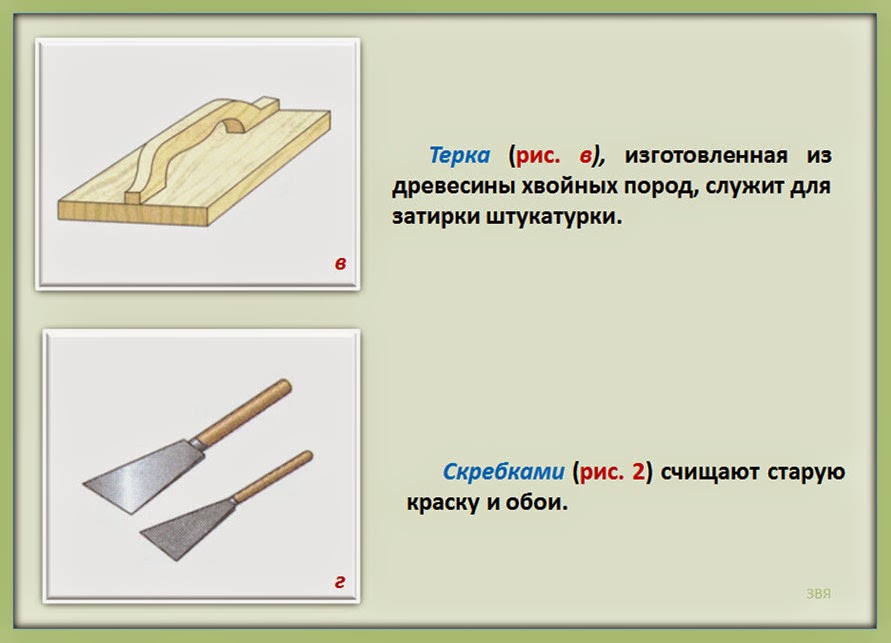 в

Терка (рис. в), изготовленная из древесины хвойных пород, служит для затирки штукатурки.

г

Скребками (рис. 2) счищают старую краску и обои.

ЗВЯ